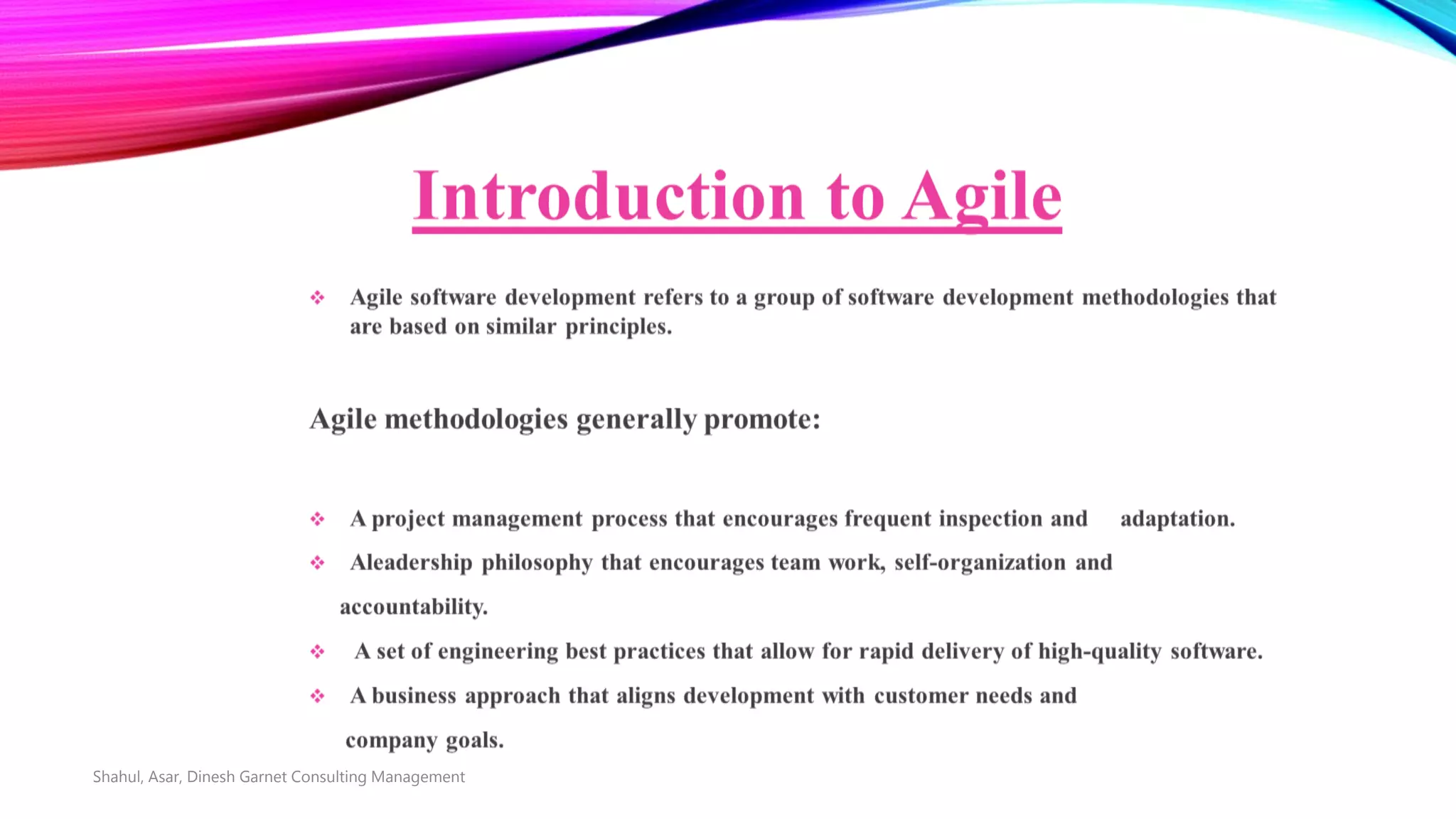 Introduction to Agile

❖ Agile software development refers to a group of software development methodologies that are based on similar principles.

Agile methodologies generally promote:

❖ A project management process that encourages frequent inspection and adaptation.

❖ Aleadership philosophy that encourages team work, self-organization and accountability.

❖ A set of engineering best practices that allow for rapid delivery of high-quality software.

❖ A business approach that aligns development with customer needs and company goals.

Shahul, Asar, Dinesh Garnet Consulting Management